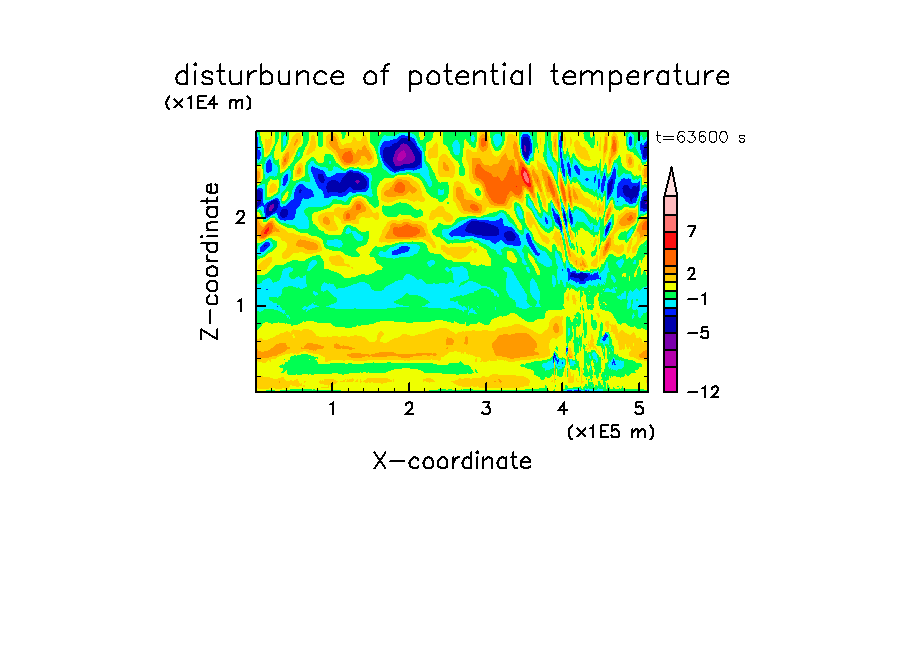 disturbunce of potential temperature

(x1E4 m)

t=63600 s

Z-coordinate

2

1

7

2

−1

−5

−12

1 2 3 4 5

(x1E5 m)

X-coordinate